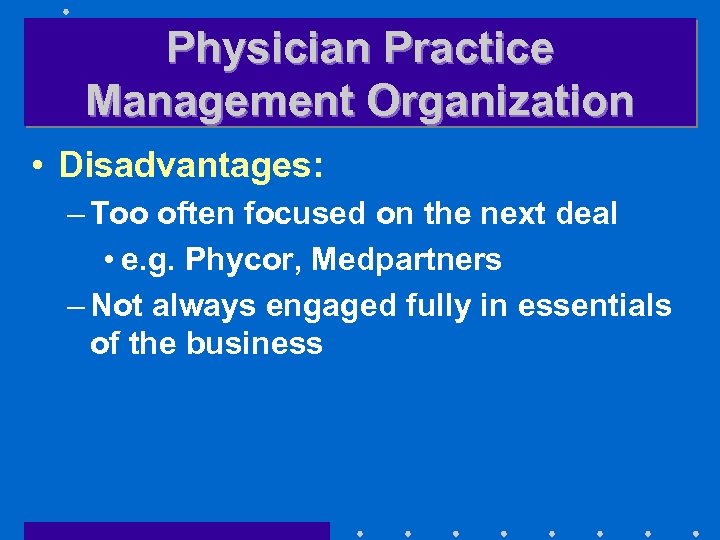 Physician Practice Management Organization

• Disadvantages:

– Too often focused on the next deal

• e.g. Phycor, Medpartners

– Not always engaged fully in essentials of the business